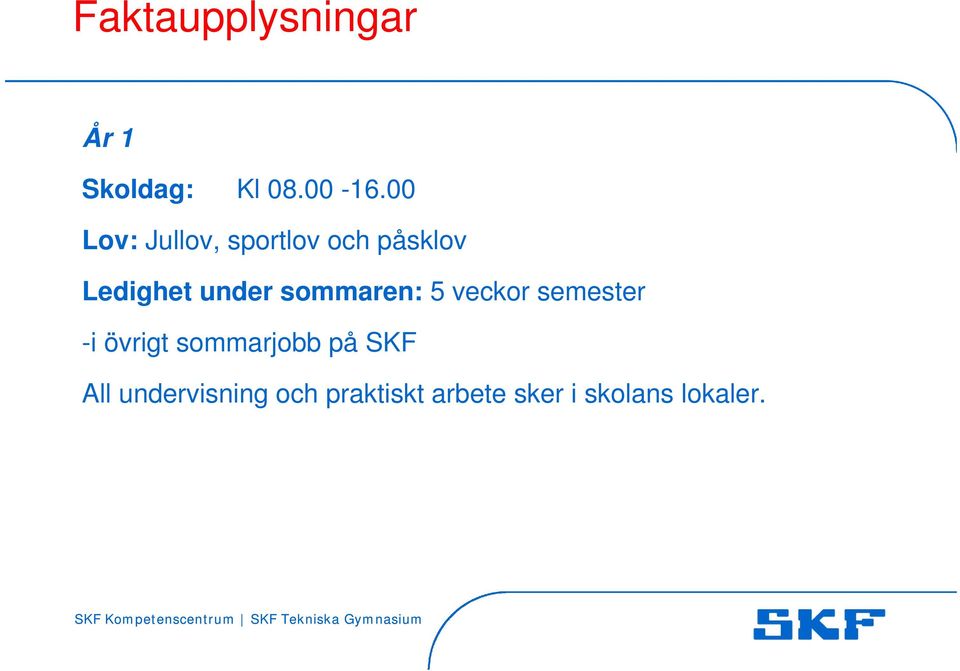 Faktaupplysningar

År 1

Skoldag: Kl 08.00 -16.00

Lov: Jullov, sportlov och påsklov

Ledighet under sommaren: 5 veckor semester

-i övrigt sommarjobb på SKF

All undervisning och praktiskt arbete sker i skolans lokaler.

SKF Kompetenscentrum | SKF Tekniska Gymnasium

SKF